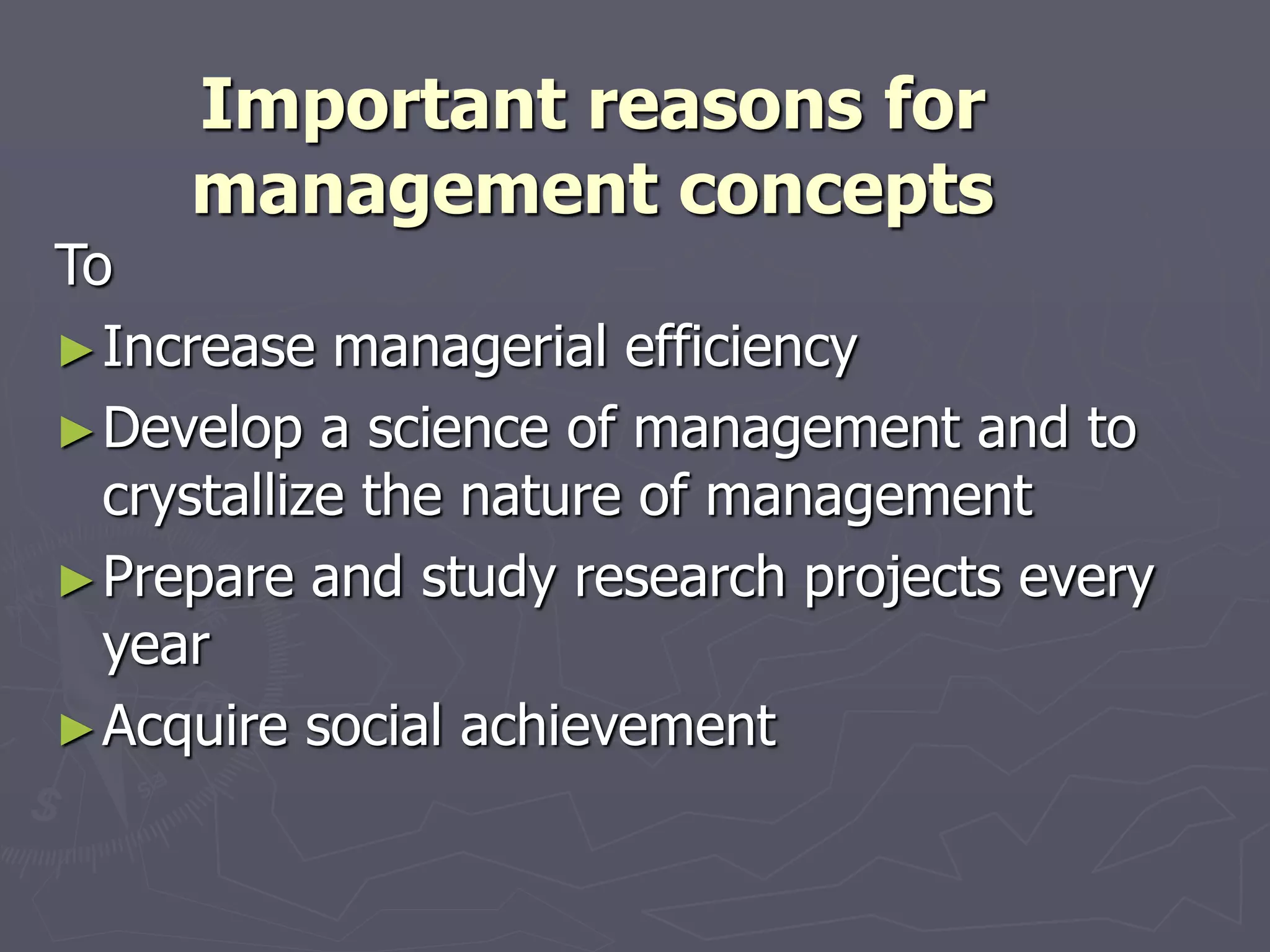 Important reasons for management concepts

To

► Increase managerial efficiency

► Develop a science of management and to crystallize the nature of management

► Prepare and study research projects every year

► Acquire social achievement